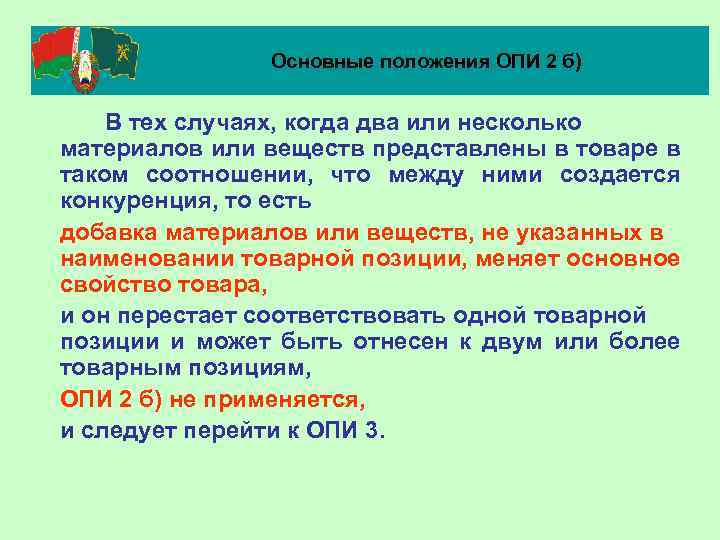 Основные положения ОПИ 2 б)

В тех случаях, когда два или несколько материалов или веществ представлены в товаре в таком соотношении, что между ними создается конкуренция, то есть

добавка материалов или веществ, не указанных в наименовании товарной позиции, меняет основное свойство товара,

и он перестает соответствовать одной товарной позиции и может быть отнесен к двум или более товарным позициям,

ОПИ 2 б) не применяется,

и следует перейти к ОПИ 3.